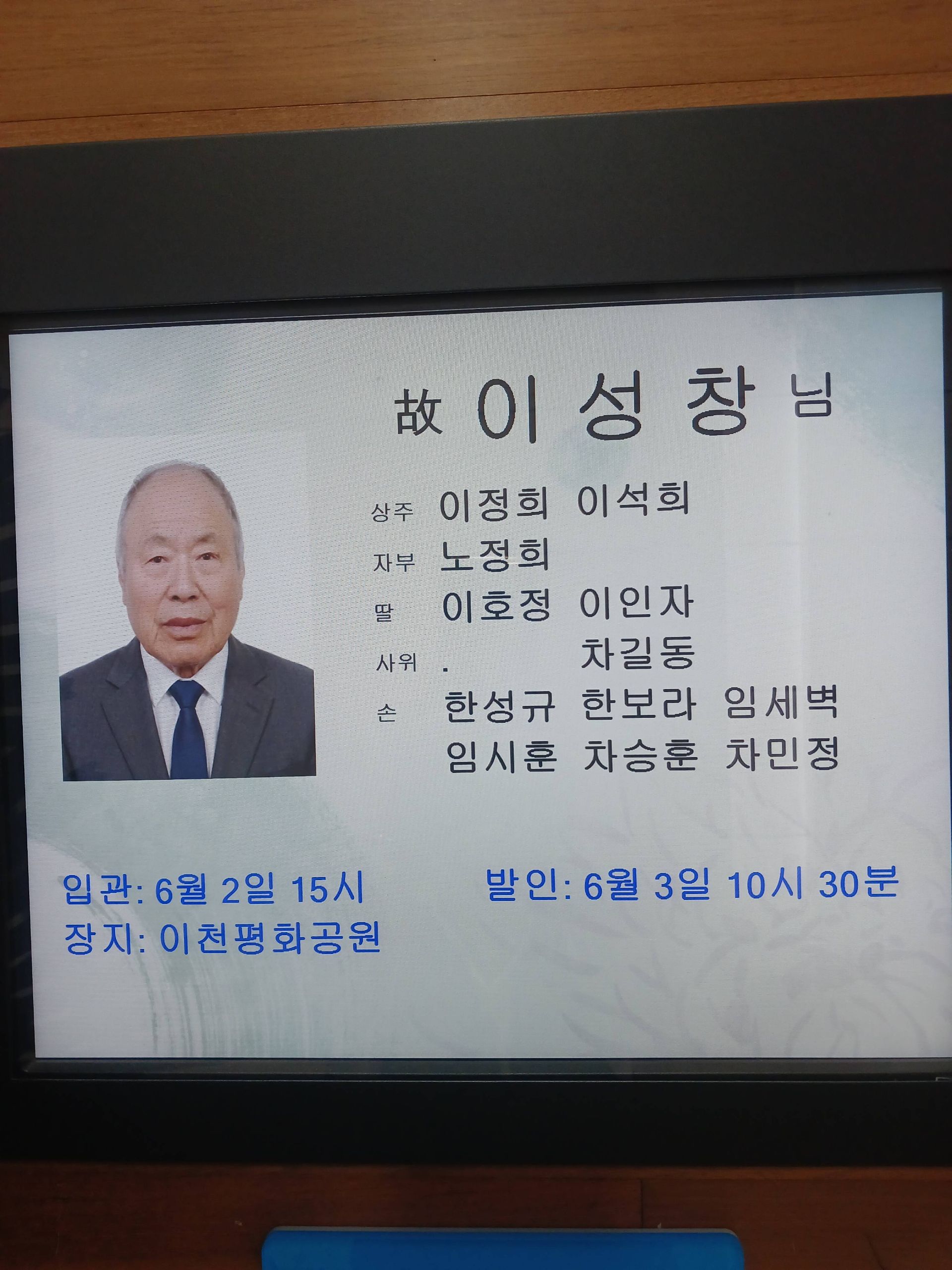 故 이 성 창 님

상주 이정희 이석희
자부 노정희
딸 이호정 이인자
사위 . 차길동
손 한성규 한보라 임세벽
임시훈 차승훈 차민정

입관: 6월 2일 15시
발인: 6월 3일 10시 30분
장지: 이천평화공원